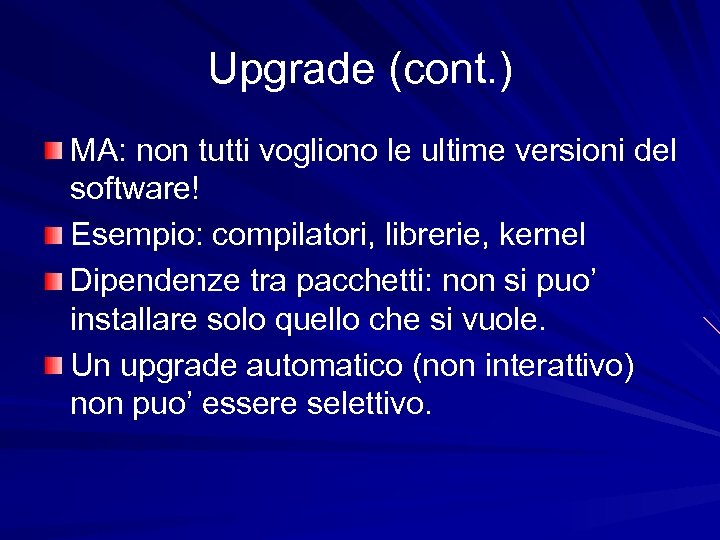 Upgrade (cont.)

MA: non tutti vogliono le ultime versioni del software!

Esempio: compilatori, librerie, kernel

Dipendenze tra pacchetti: non si puo’ installare solo quello che si vuole.

Un upgrade automatico (non interattivo) non puo’ essere selettivo.